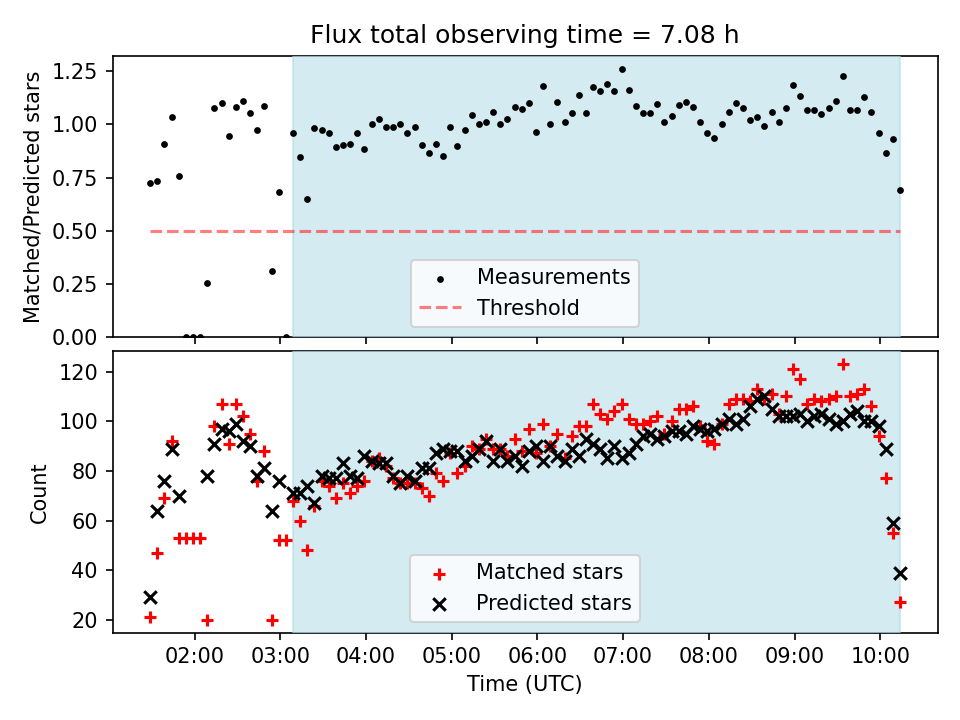 Flux total observing time = 7.08 h

Matched/Predicted stars

1.25
1.00
0.75
0.50
0.25
0.00

Measurements
Threshold

Count

120
100
80
60
40
20

Matched stars
Predicted stars

02:00 03:00 04:00 05:00 06:00 07:00 08:00 09:00 10:00

Time (UTC)